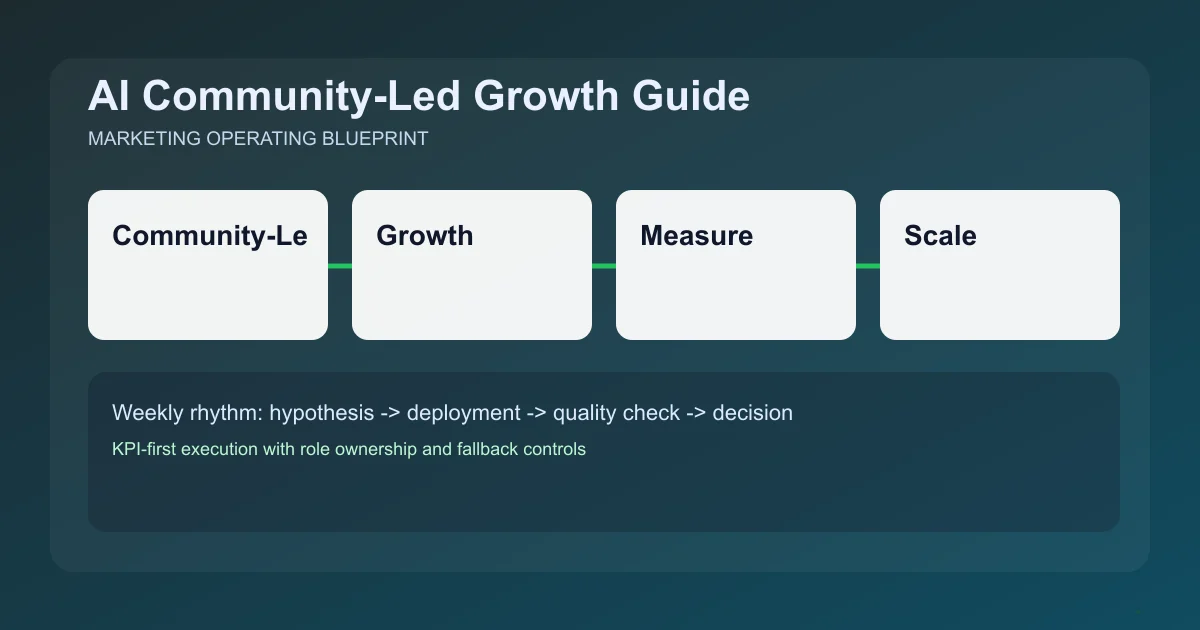 AI Community-Led Growth Guide
MARKETING OPERATING BLUEPRINT

Community-Le

Growth

Measure

Scale

Weekly rhythm: hypothesis -> deployment -> quality check -> decision
KPI-first execution with role ownership and fallback controls